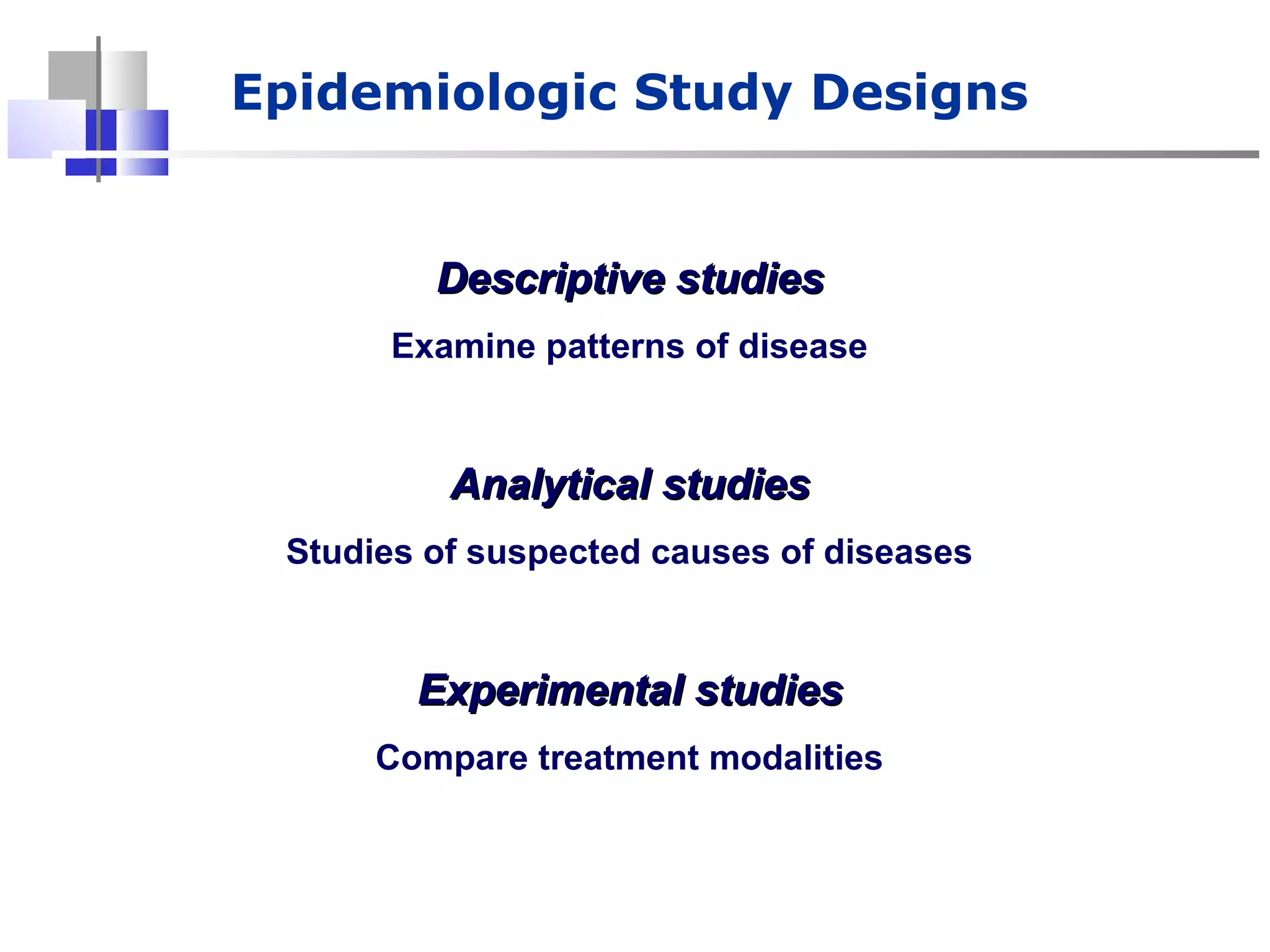 Epidemiologic Study Designs

Descriptive studies

Examine patterns of disease

Analytical studies

Studies of suspected causes of diseases

Experimental studies

Compare treatment modalities